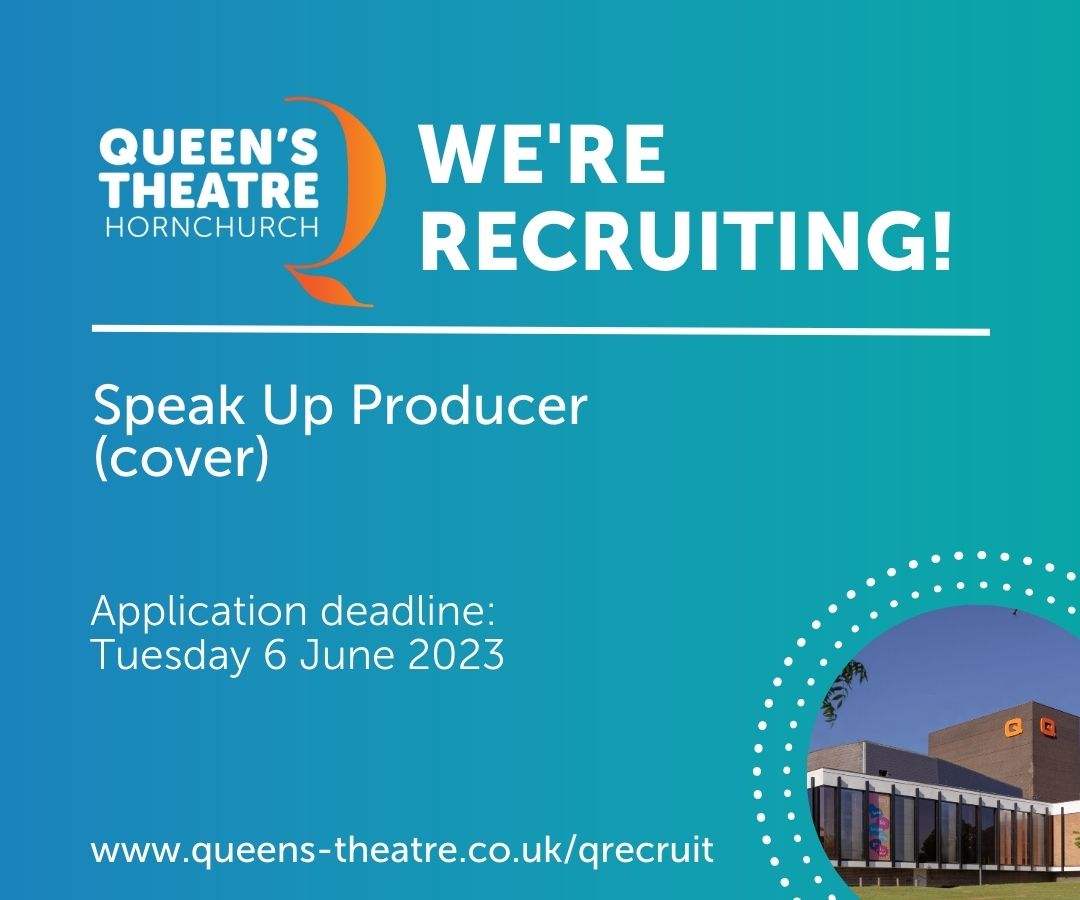 QUEEN'S THEATRE HORNCHURCH

WE'RE RECRUITING!

Speak Up Producer (cover)

Application deadline: Tuesday 6 June 2023

www.queens-theatre.co.uk/qrecruit